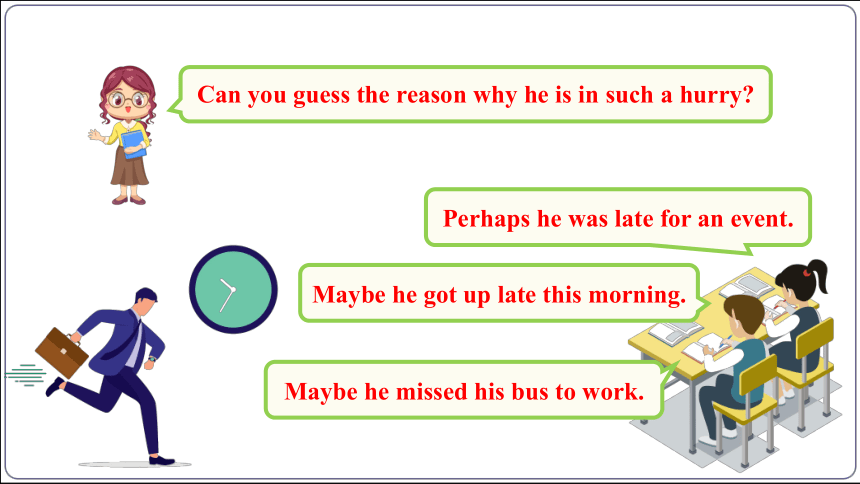 Can you guess the reason why he is in such a hurry?

Perhaps he was late for an event.

Maybe he got up late this morning.

Maybe he missed his bus to work.